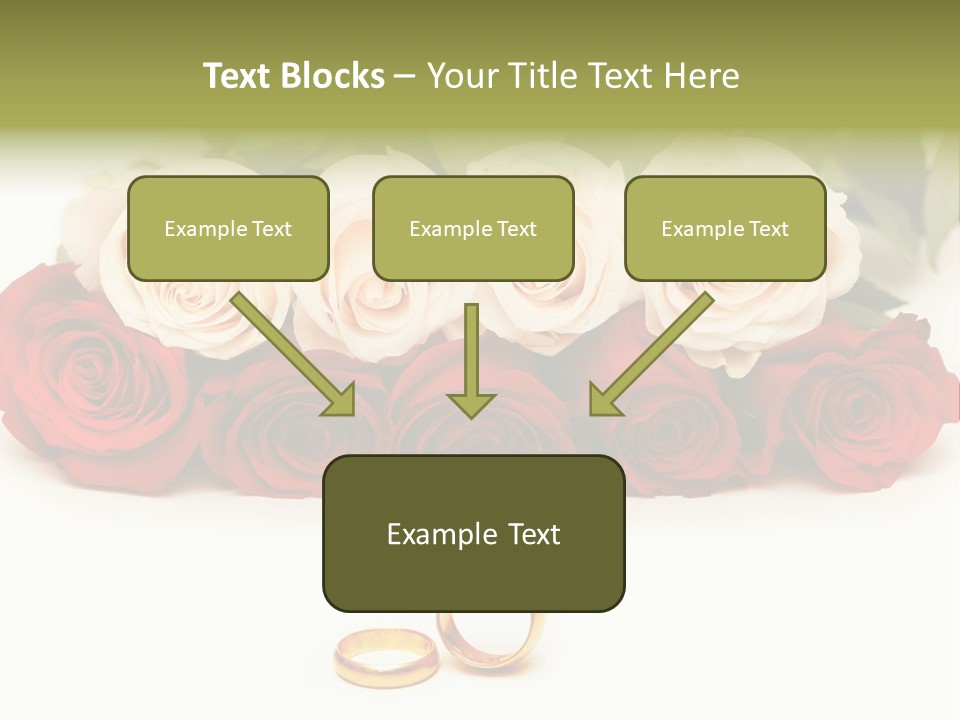 Text Blocks – Your Title Text Here

Example Text

Example Text

Example Text

Example Text